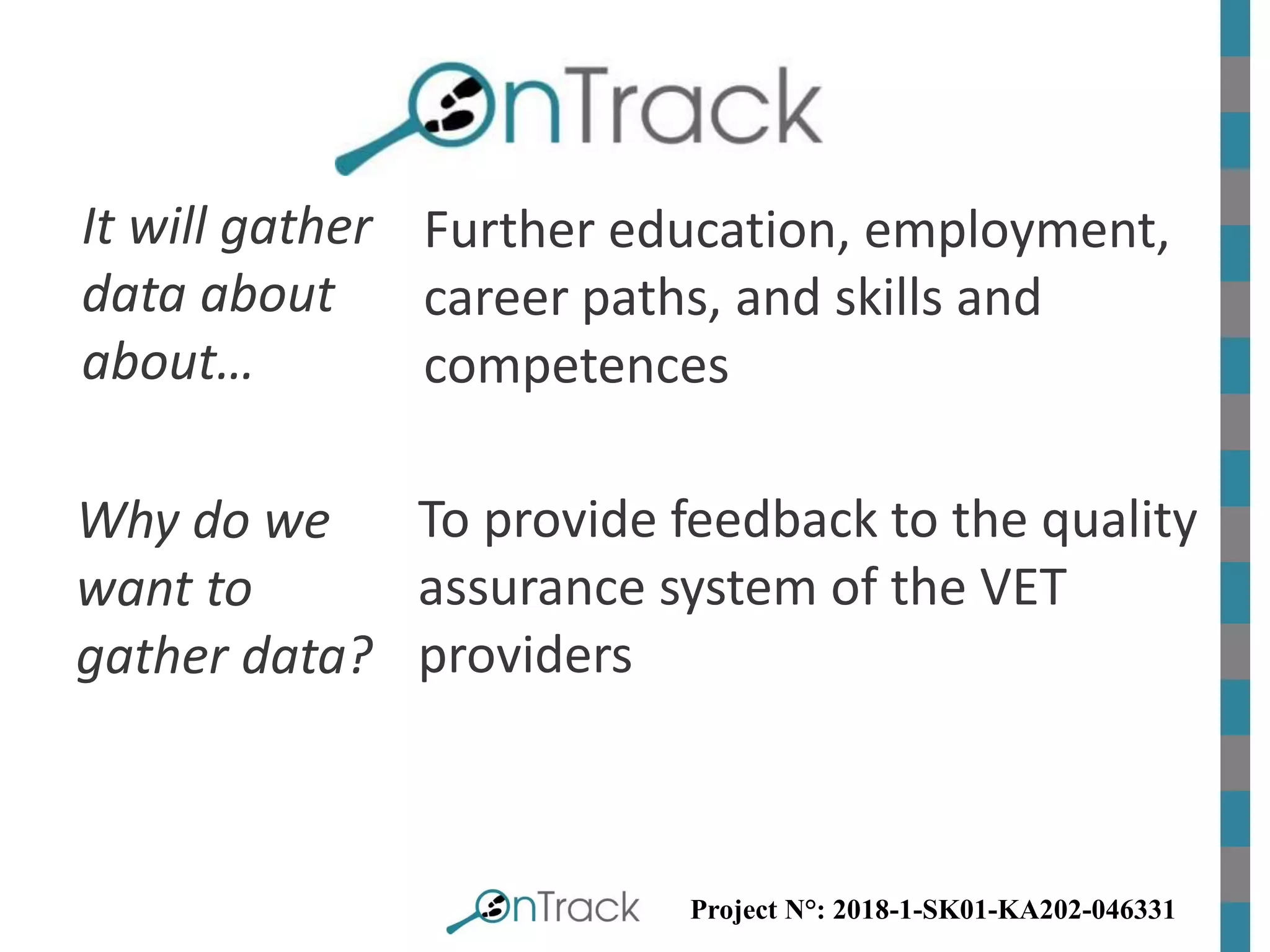 OnTrack

It will gather data about about…

Further education, employment, career paths, and skills and competences

Why do we want to gather data?

To provide feedback to the quality assurance system of the VET providers

OnTrack

Project N°: 2018-1-SK01-KA202-046331